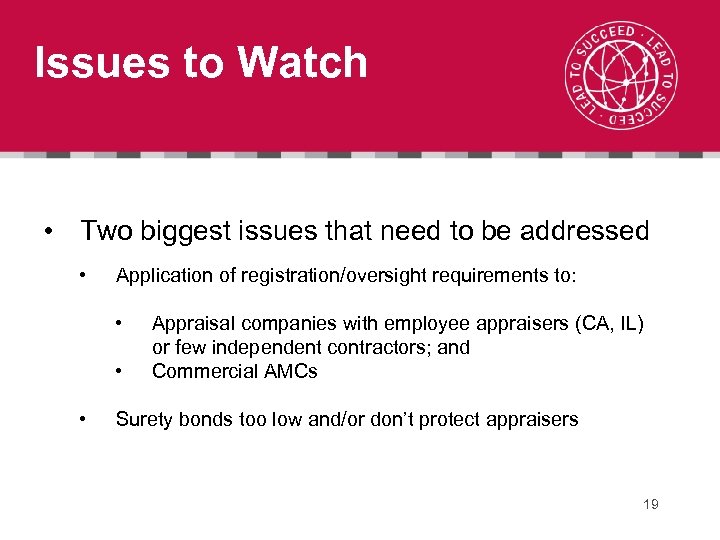 Issues to Watch

LEAD TO SUCCEED · LEAD TO SUCCEED ·

• Two biggest issues that need to be addressed

• Application of registration/oversight requirements to:

• Appraisal companies with employee appraisers (CA, IL) or few independent contractors; and
• Commercial AMCs

• Surety bonds too low and/or don't protect appraisers

19